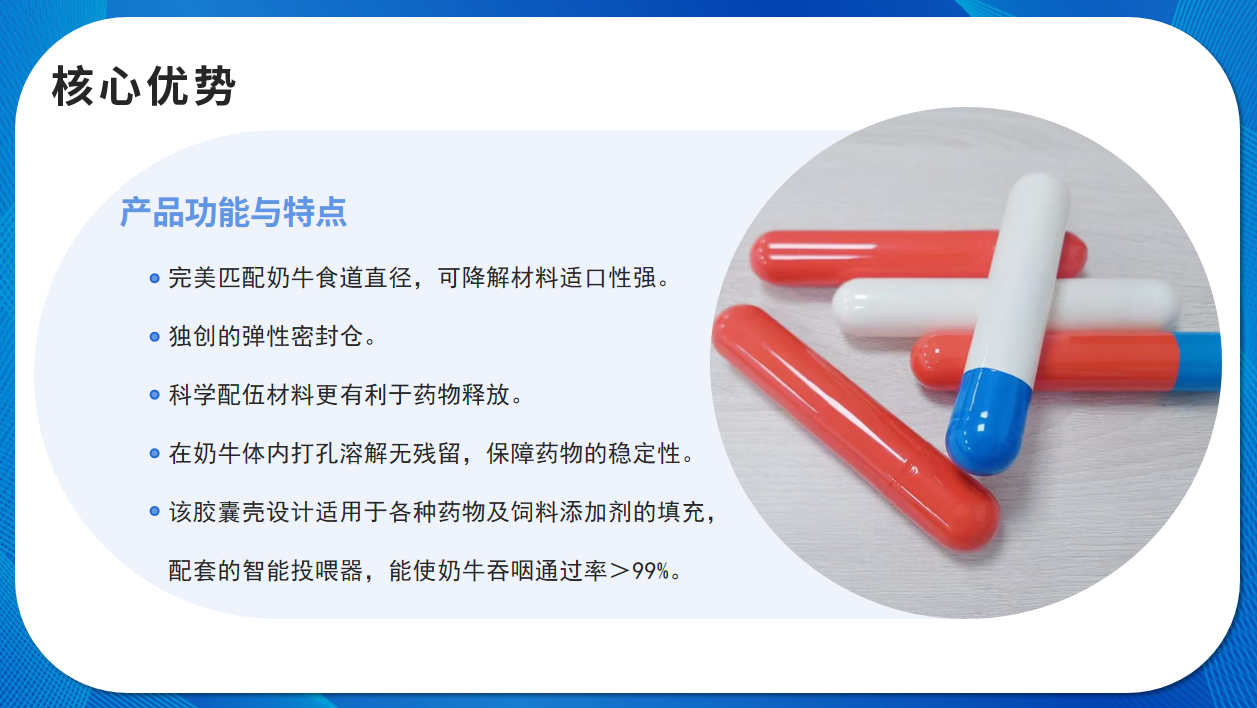 核心优势

产品功能与特点

完美匹配奶牛食道直径，可降解材料适口性强。

独创的弹性密封仓。

科学配伍材料更有利于药物释放。

在奶牛体内打孔溶解无残留，保障药物的稳定性。

该胶囊壳设计适用于各种药物及饲料添加剂的填充，配套的智能投喂器，能使奶牛吞咽通过率＞99%。